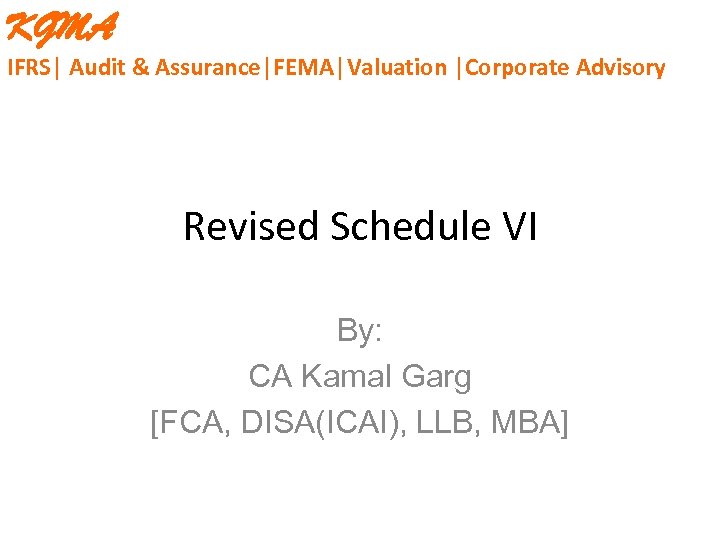 KGMA
IFRS| Audit & Assurance|FEMA|Valuation |Corporate Advisory

Revised Schedule VI

By:
CA Kamal Garg
[FCA, DISA(ICAI), LLB, MBA]